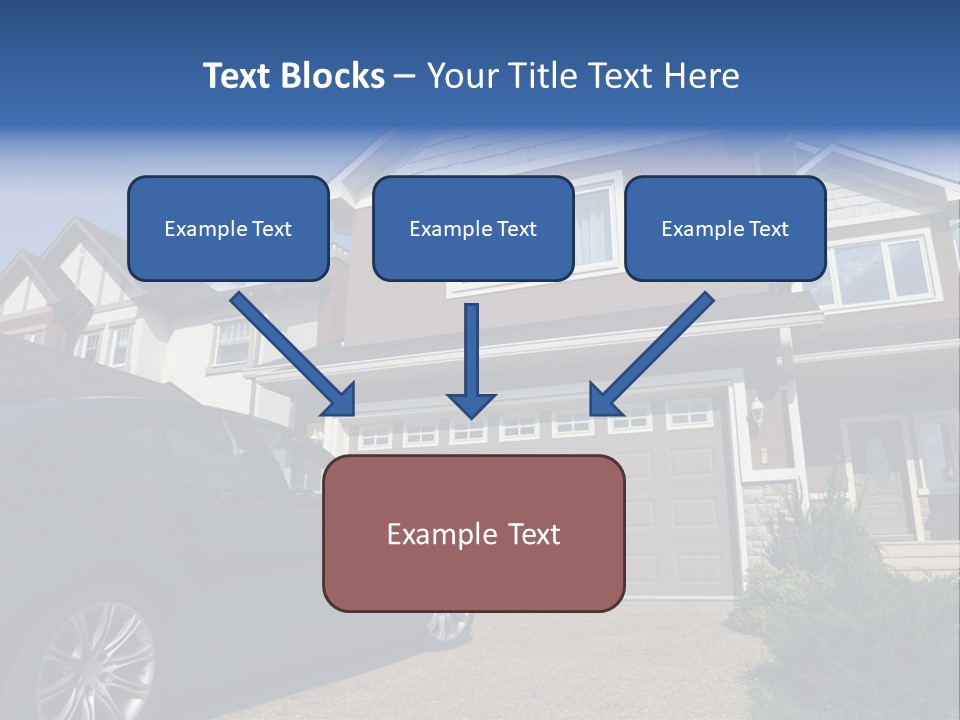 Text Blocks – Your Title Text Here

Example Text

Example Text

Example Text

Example Text